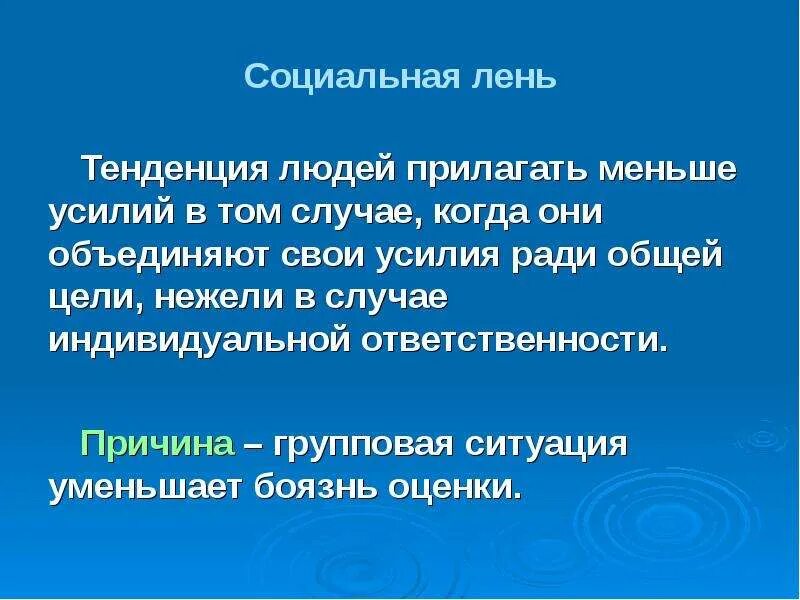 Социальная лень

Тенденция людей прилагать меньше усилий в том случае, когда они объединяют свои усилия ради общей цели, нежели в случае индивидуальной ответственности.

Причина – групповая ситуация уменьшает боязнь оценки.